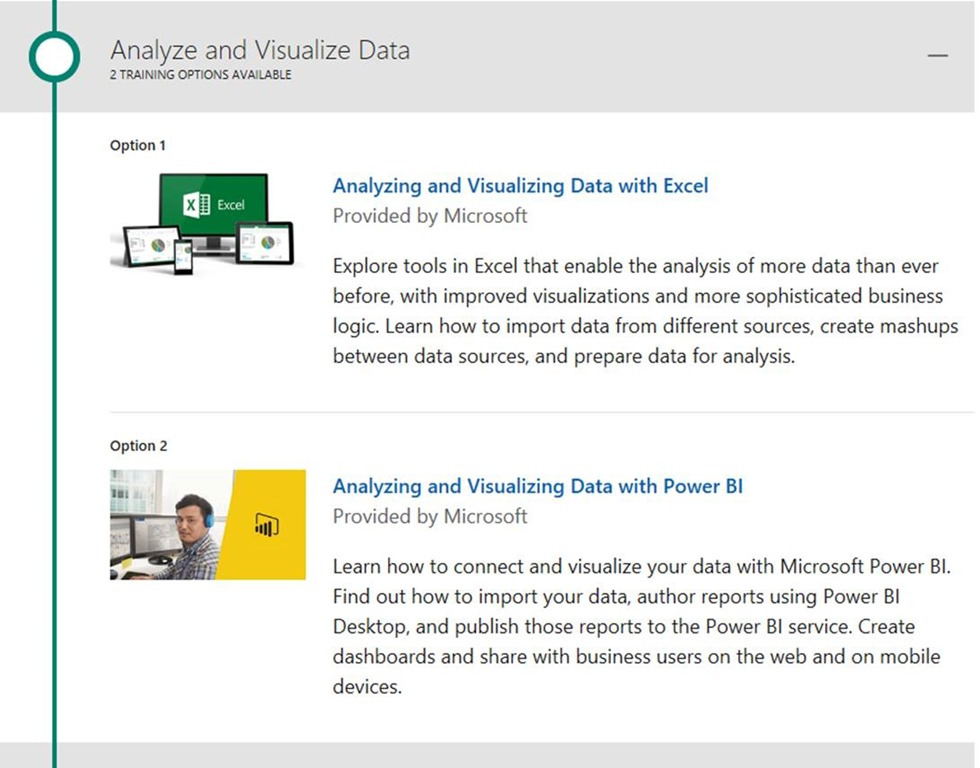 Analyze and Visualize Data
2 TRAINING OPTIONS AVAILABLE

—

Option 1

Excel

Analyzing and Visualizing Data with Excel
Provided by Microsoft

Explore tools in Excel that enable the analysis of more data than ever before, with improved visualizations and more sophisticated business logic. Learn how to import data from different sources, create mashups between data sources, and prepare data for analysis.

Option 2

Analyzing and Visualizing Data with Power BI
Provided by Microsoft

Learn how to connect and visualize your data with Microsoft Power BI. Find out how to import your data, author reports using Power BI Desktop, and publish those reports to the Power BI service. Create dashboards and share with business users on the web and on mobile devices.